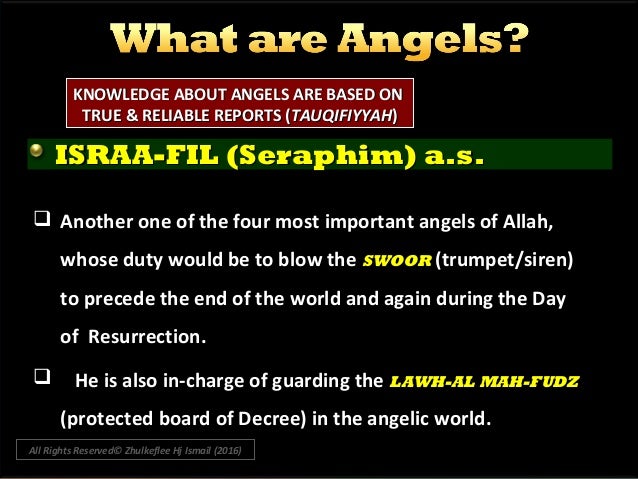 What are Angels?

KNOWLEDGE ABOUT ANGELS ARE BASED ON TRUE & RELIABLE REPORTS (TAUQIFIYYAH)

ISRAA-FIL (Seraphim) a.s.

❑ Another one of the four most important angels of Allah, whose duty would be to blow the SWOOR (trumpet/siren) to precede the end of the world and again during the Day of Resurrection.

❑ He is also in-charge of guarding the LAWH-AL MAH-FUDZ (protected board of Decree) in the angelic world.

All Rights Reserved© Zhulkeflee Hj Ismail (2016)